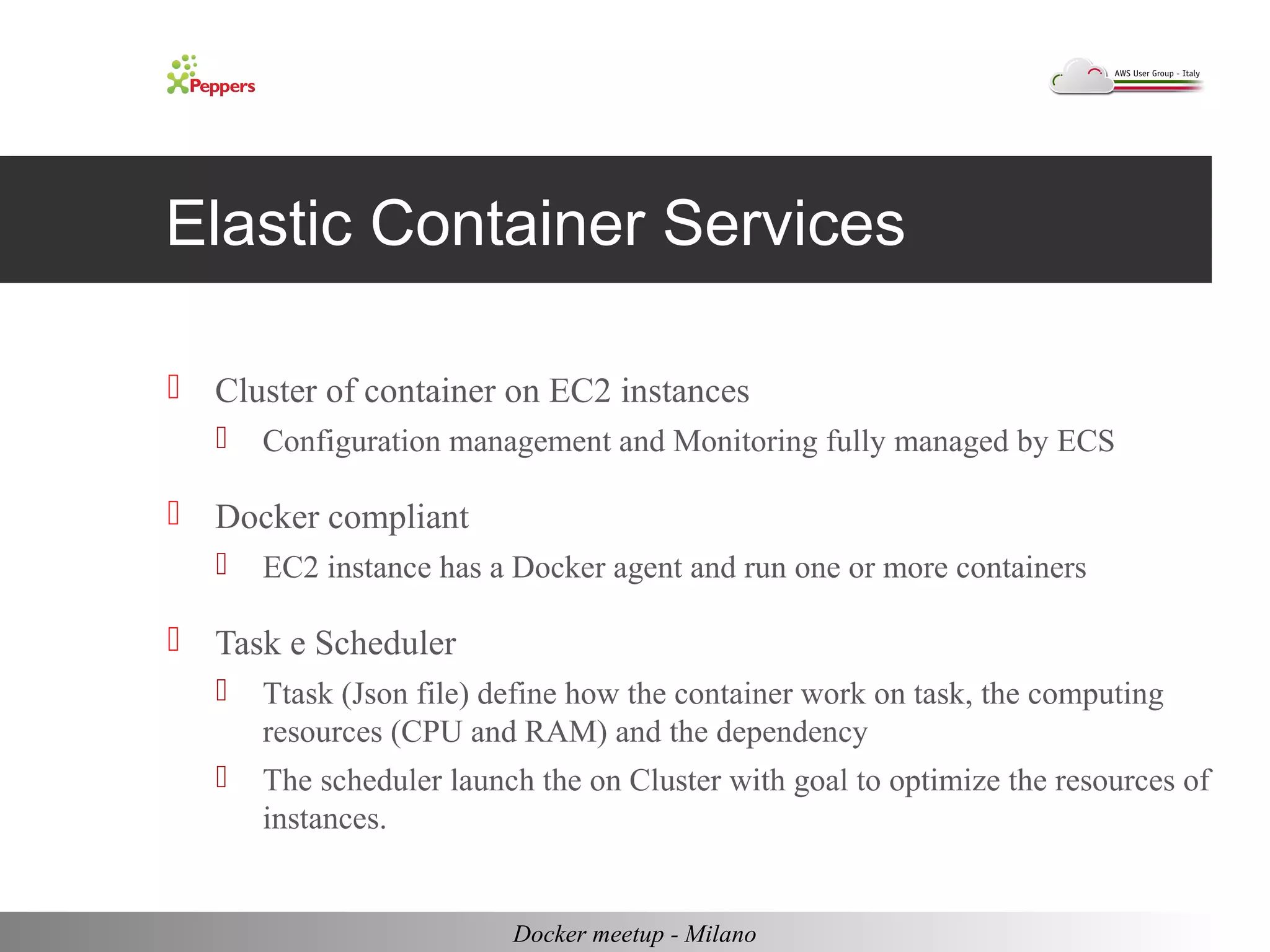 XPeppers

AWS User Group - Italy

Elastic Container Services

Cluster of container on EC2 instances

Configuration management and Monitoring fully managed by ECS

Docker compliant

EC2 instance has a Docker agent and run one or more containers

Task e Scheduler

Ttask (Json file) define how the container work on task, the computing resources (CPU and RAM) and the dependency

The scheduler launch the on Cluster with goal to optimize the resources of instances.

Docker meetup - Milano